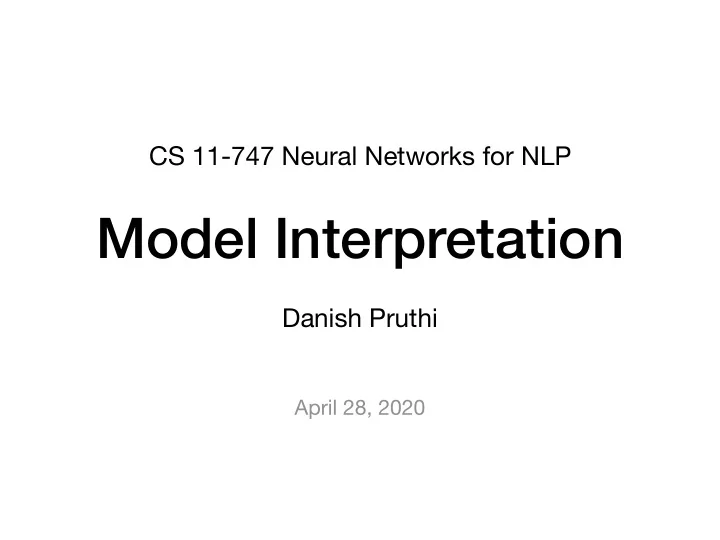 CS 11-747 Neural Networks for NLP

Model Interpretation

Danish Pruthi

April 28, 2020